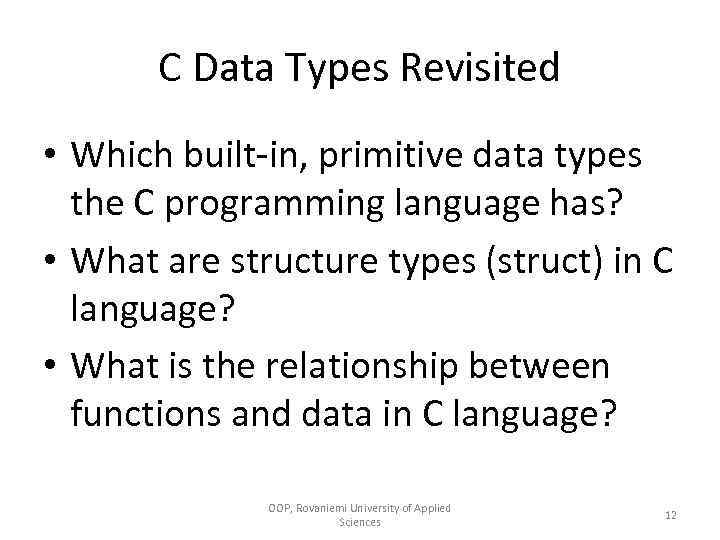 C Data Types Revisited

• Which built-in, primitive data types the C programming language has?

• What are structure types (struct) in C language?

• What is the relationship between functions and data in C language?

OOP, Rovaniemi University of Applied Sciences

12